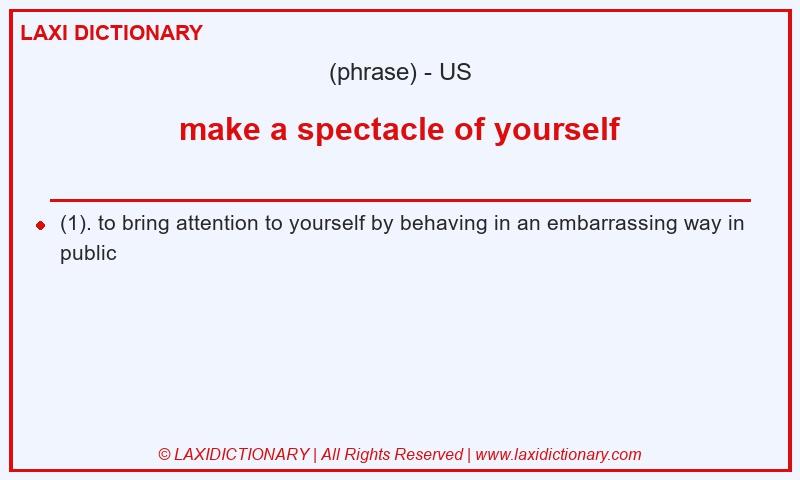 LAXI DICTIONARY

(phrase) - US

make a spectacle of yourself

(1). to bring attention to yourself by behaving in an embarrassing way in public

© LAXIDICTIONARY | All Rights Reserved | www.laxidictionary.com